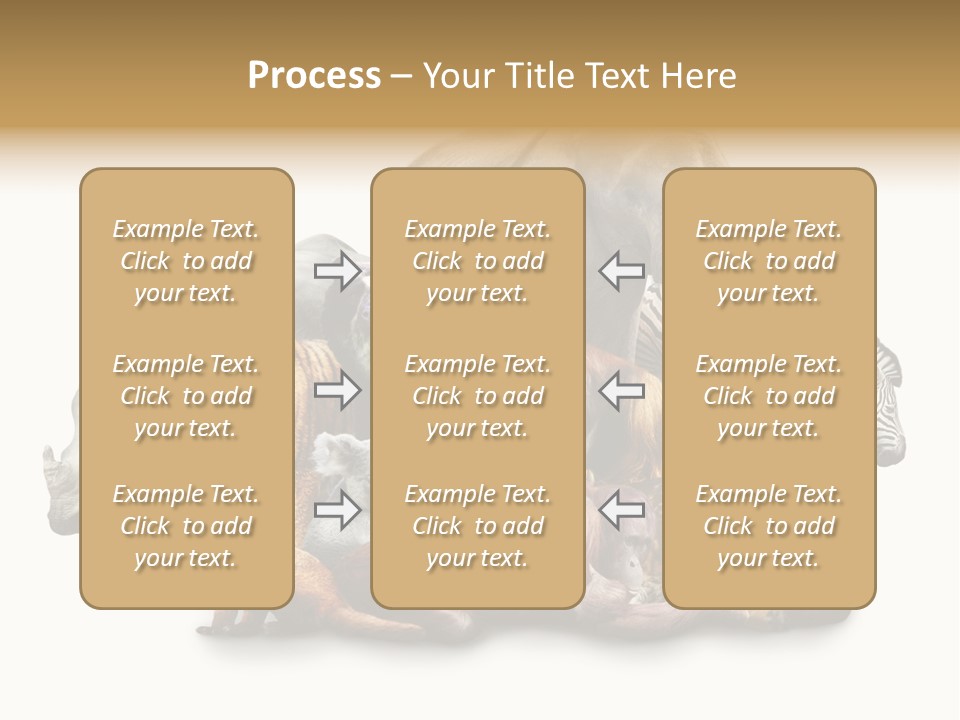 Process – Your Title Text Here

Example Text. Click to add your text.

Example Text. Click to add your text.

Example Text. Click to add your text.

Example Text. Click to add your text.

Example Text. Click to add your text.

Example Text. Click to add your text.

Example Text. Click to add your text.

Example Text. Click to add your text.

Example Text. Click to add your text.